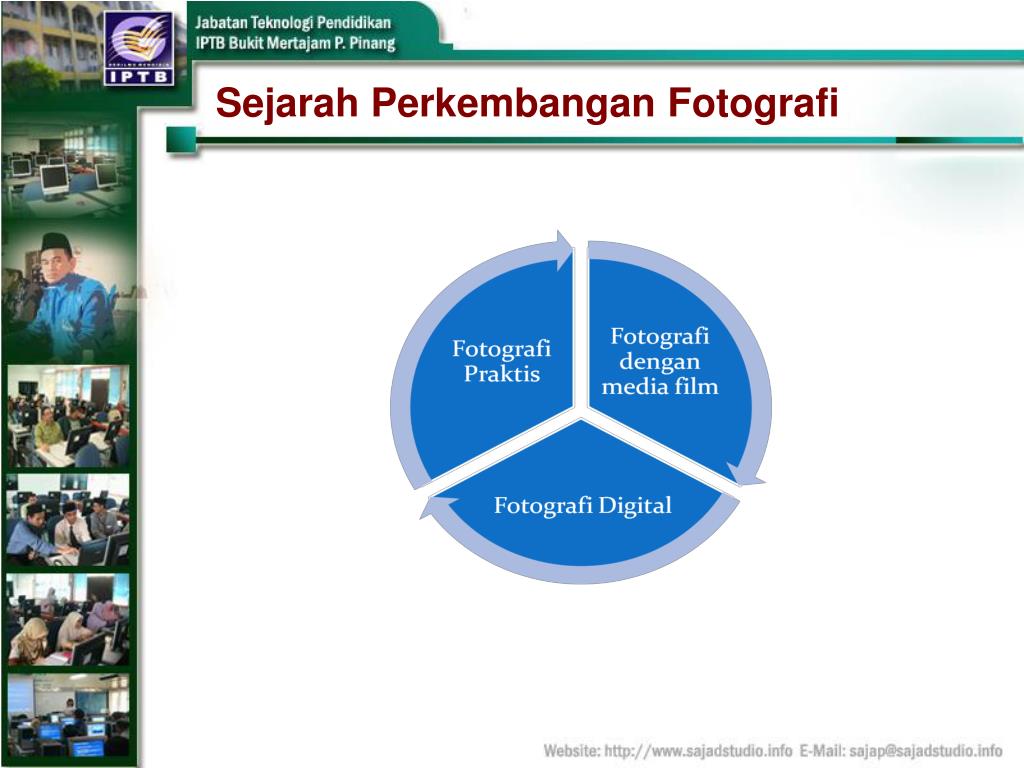 IPTB

Jabatan Teknologi Pendidikan
IPTB Bukit Mertajam P. Pinang

Sejarah Perkembangan Fotografi

Fotografi Praktis

Fotografi dengan media film

Fotografi Digital

Website: http://www.sajadstudio.info E-Mail: sajap@sajadstudio.info